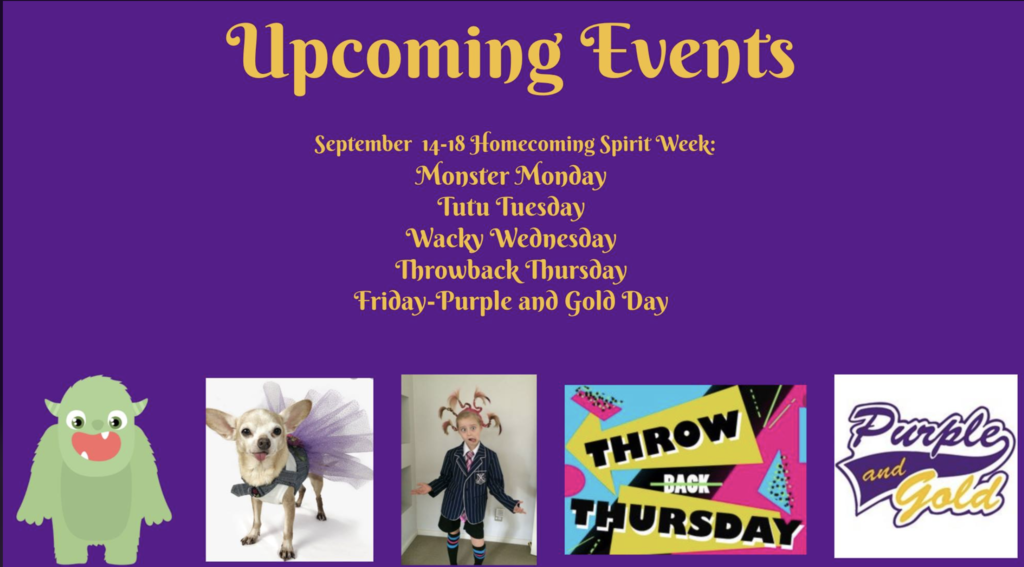 Upcoming Events

September 14-18 Homecoming Spirit Week:
Monster Monday
Tutu Tuesday
Wacky Wednesday
Throwback Thursday
Friday-Purple and Gold Day

THROW BACK THURSDAY

Purple and Gold